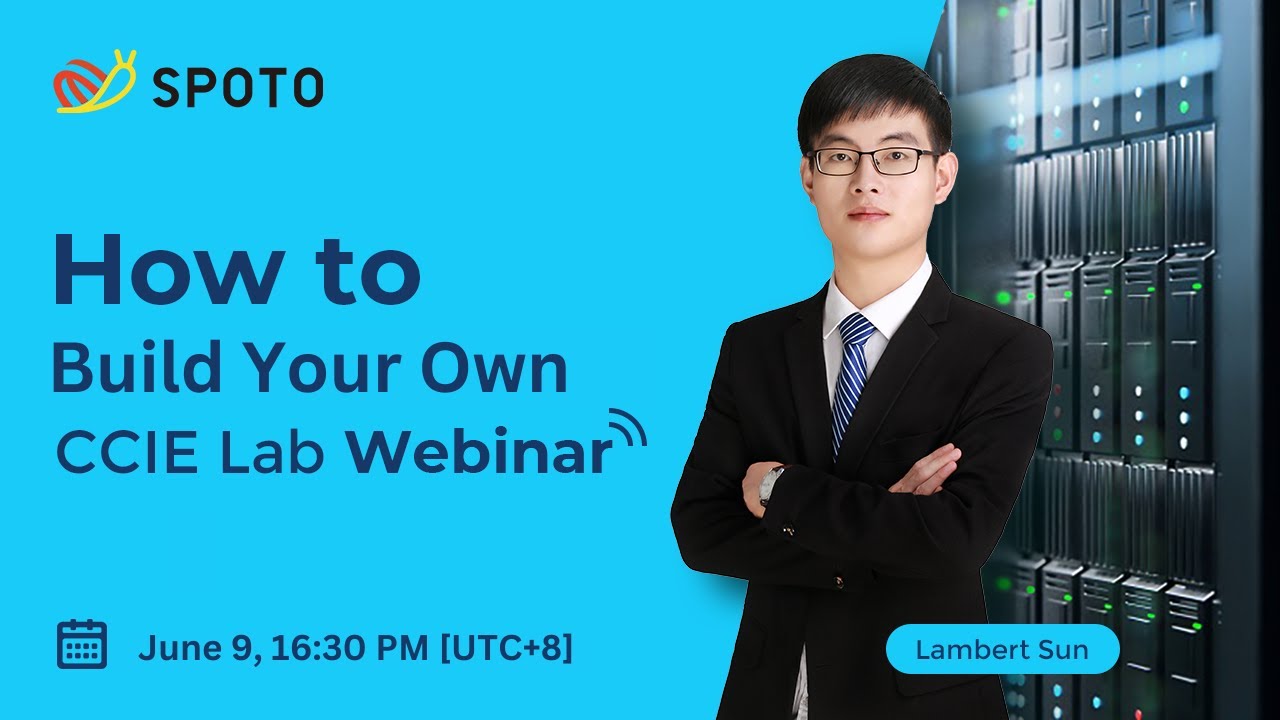 SPOTO

How to
Build Your Own
CCIE Lab Webinar

June 9, 16:30 PM [UTC+8]

Lambert Sun